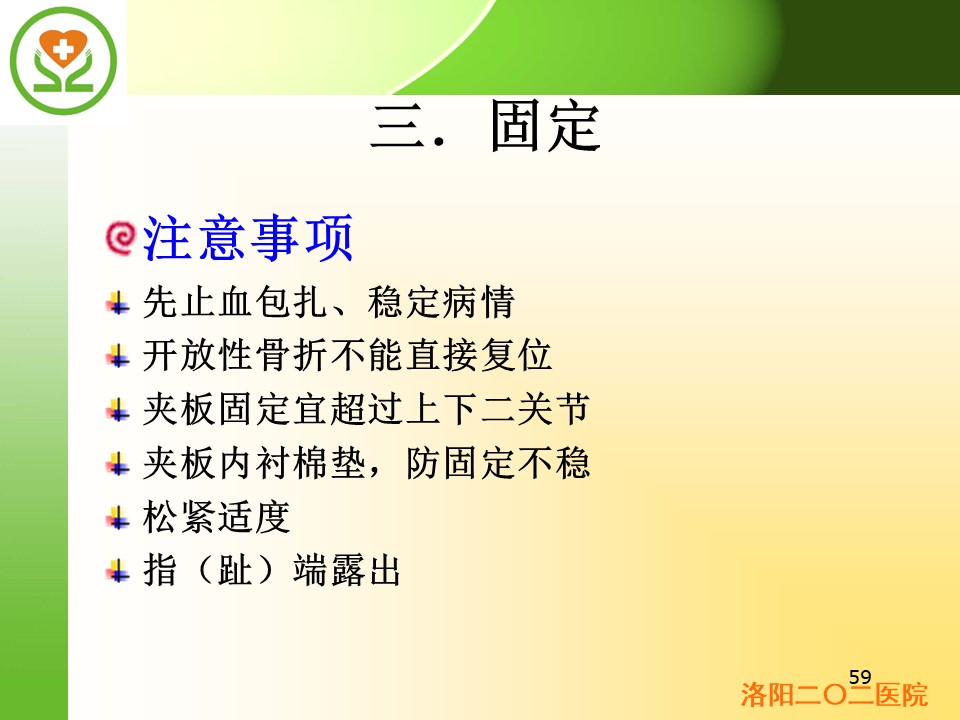 三. 固定

注意事项

先止血包扎、稳定病情

开放性骨折不能直接复位

夹板固定宜超过上下二关节

夹板内衬棉垫，防固定不稳

松紧适度

指（趾）端露出

59

洛阳二〇二医院